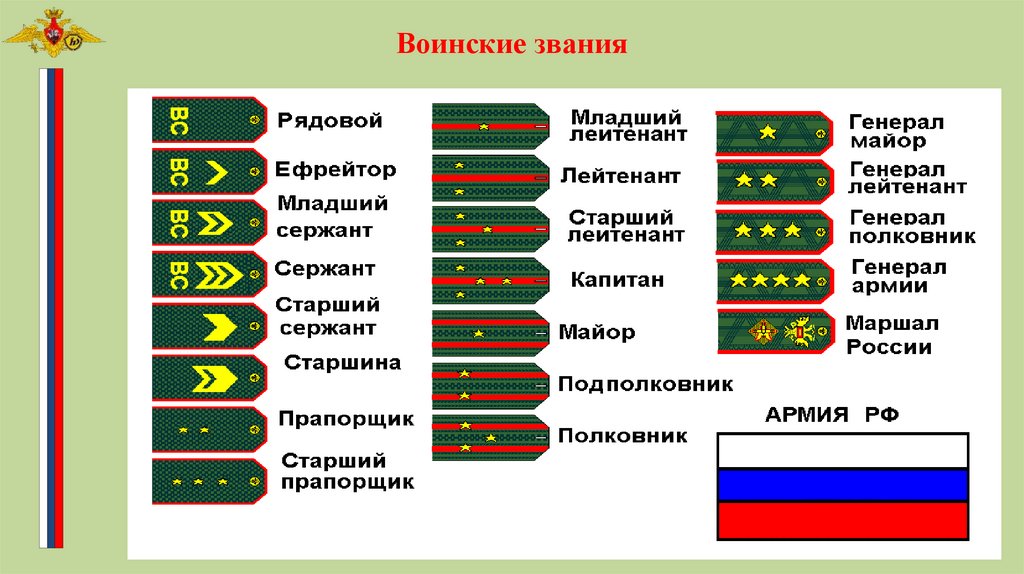 Воинские звания

ВС Рядовой
ВС Ефрейтор
ВС Младший сержант
ВС Сержант
Старший сержант
Старшина
Прапорщик
Старший прапорщик

Младший лейтенант
Лейтенант
Старший лейтенант
Капитан
Майор
Подполковник
Полковник

Генерал майор
Генерал лейтенант
Генерал полковник
Генерал армии
Маршал России

АРМИЯ РФ